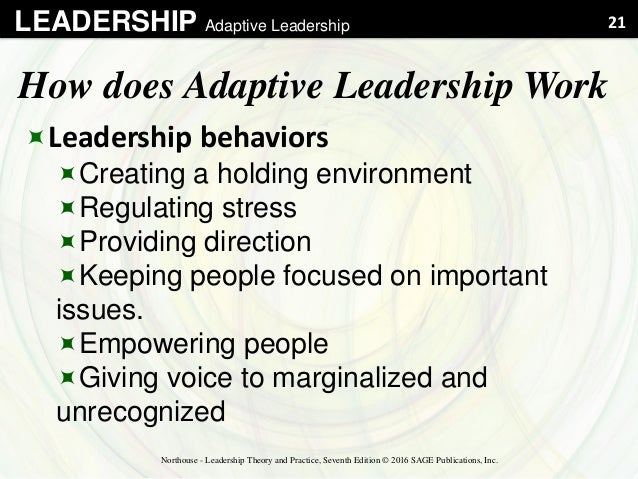 LEADERSHIP Adaptive Leadership 21

How does Adaptive Leadership Work

Leadership behaviors

Creating a holding environment

Regulating stress

Providing direction

Keeping people focused on important issues.

Empowering people

Giving voice to marginalized and unrecognized

Northouse - Leadership Theory and Practice, Seventh Edition © 2016 SAGE Publications, Inc.